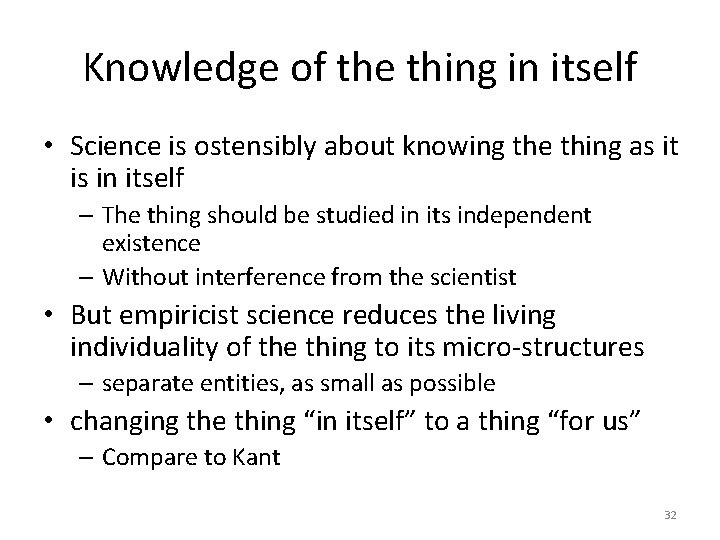 Knowledge of the thing in itself

• Science is ostensibly about knowing the thing as it is in itself
– The thing should be studied in its independent existence
– Without interference from the scientist

• But empiricist science reduces the living individuality of the thing to its micro-structures
– separate entities, as small as possible

• changing the thing “in itself” to a thing “for us”
– Compare to Kant

32